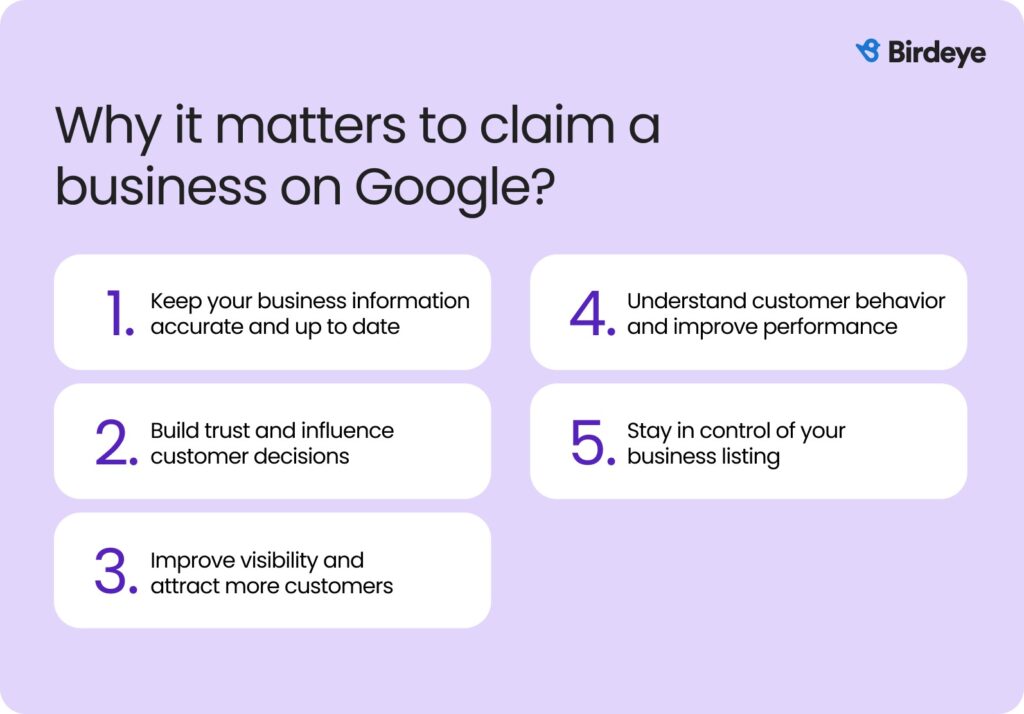 Birdeye

Why it matters to claim a business on Google?

1. Keep your business information accurate and up to date

2. Build trust and influence customer decisions

3. Improve visibility and attract more customers

4. Understand customer behavior and improve performance

5. Stay in control of your business listing